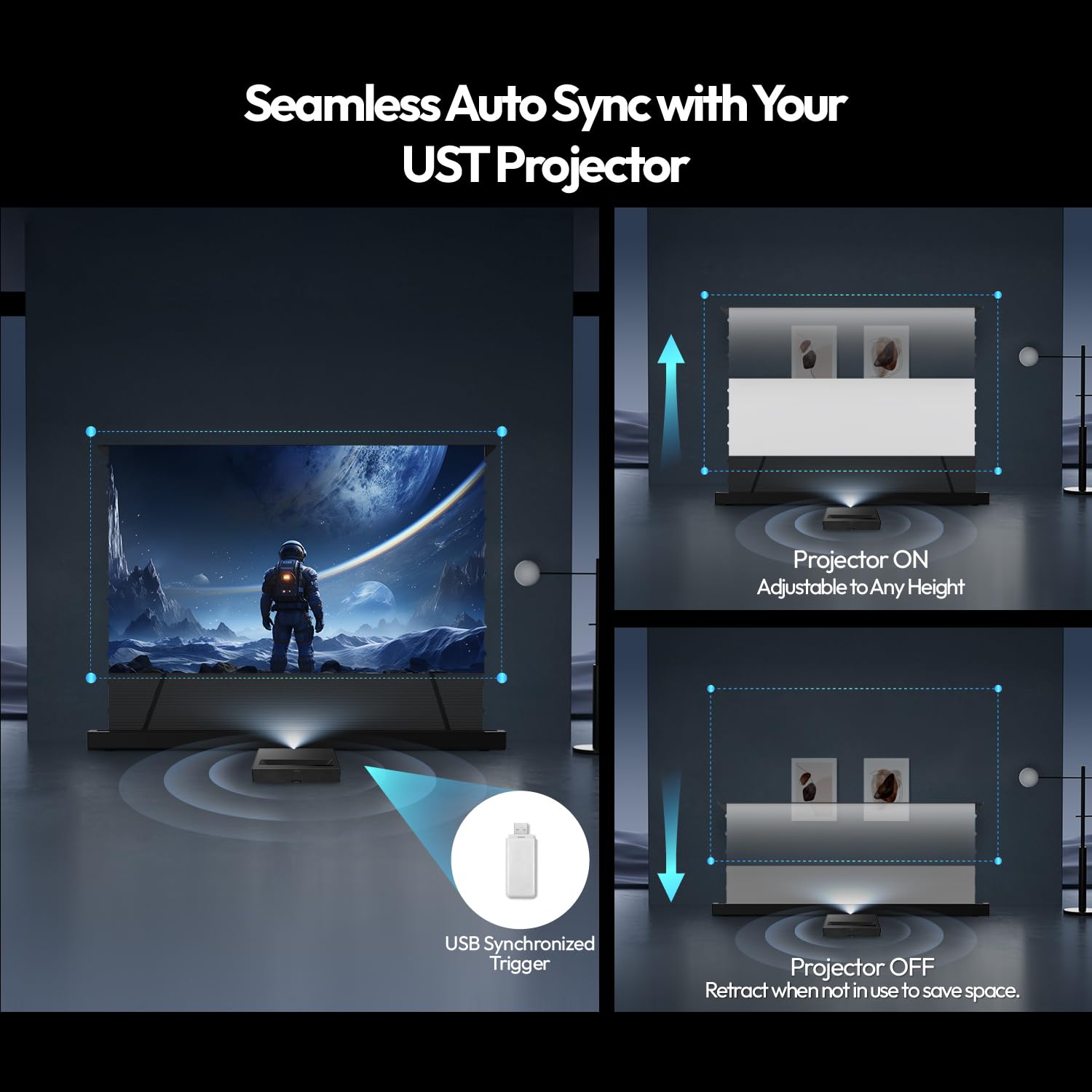 Seamless Auto Sync with Your UST Projector

USB Synchronized Trigger

Projector ON
Adjustable to Any Height

Projector OFF
Retract when not in use to save space.